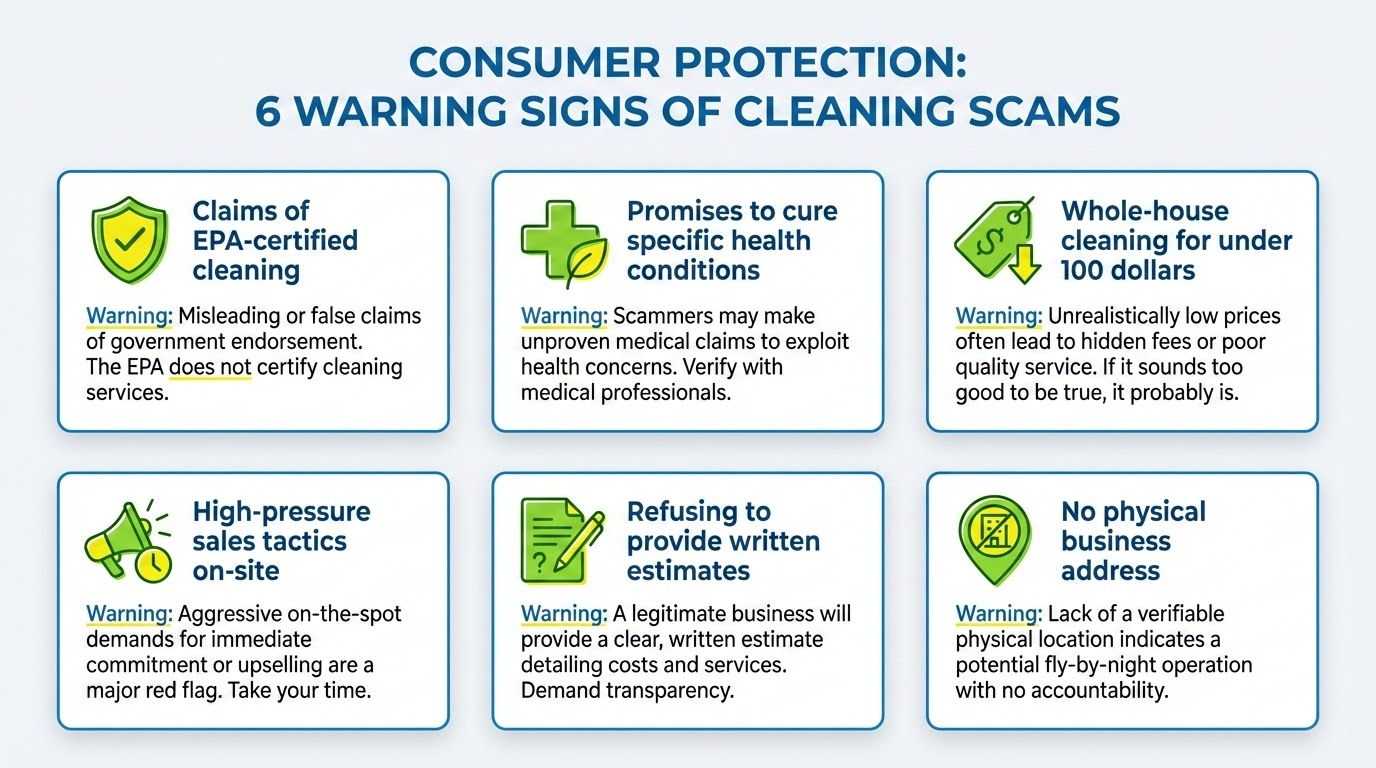 CONSUMER PROTECTION:
6 WARNING SIGNS OF CLEANING SCAMS

Claims of EPA-certified cleaning

Warning: Misleading or false claims of government endorsement. The EPA does not certify cleaning services.

Promises to cure specific health conditions

Warning: Scammers may make unproven medical claims to exploit health concerns. Verify with medical professionals.

Whole-house cleaning for under 100 dollars

Warning: Unrealistically low prices often lead to hidden fees or poor quality service. If it sounds too good to be true, it probably is.

High-pressure sales tactics on-site

Warning: Aggressive on-the-spot demands for immediate commitment or upselling are a major red flag. Take your time.

Refusing to provide written estimates

Warning: A legitimate business will provide a clear, written estimate detailing costs and services. Demand transparency.

No physical business address

Warning: Lack of a verifiable physical location indicates a potential fly-by-night operation with no accountability.